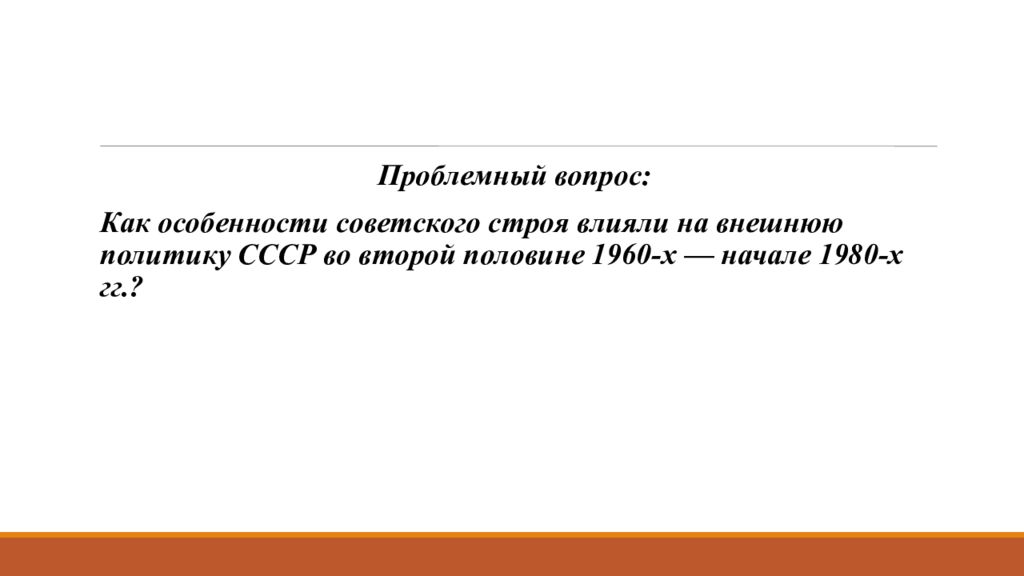 Проблемный вопрос:

Как особенности советского строя влияли на внешнюю политику СССР во второй половине 1960-х — начале 1980-х гг.?